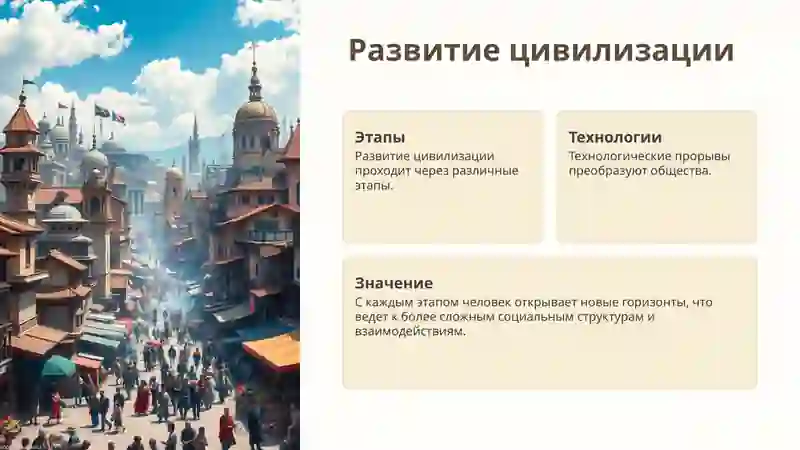 Развитие цивилизации

Этапы
Развитие цивилизации проходит через различные этапы.

Технологии
Технологические прорывы преобразуют общества.

Значение
С каждым этапом человек открывает новые горизонты, что ведет к более сложным социальным структурам и взаимодействиям.